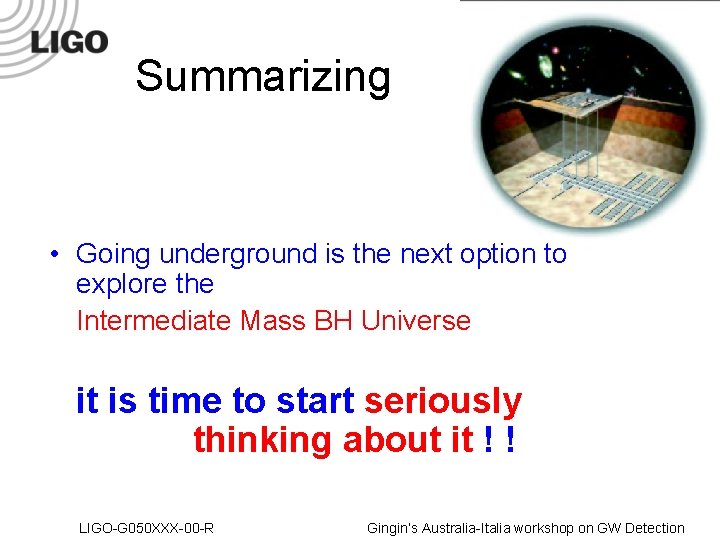 LIGO

Summarizing

• Going underground is the next option to explore the

Intermediate Mass BH Universe

it is time to start seriously thinking about it ! !

LIGO-G050XXX-00-R

Gingin's Australia-Italia workshop on GW Detection